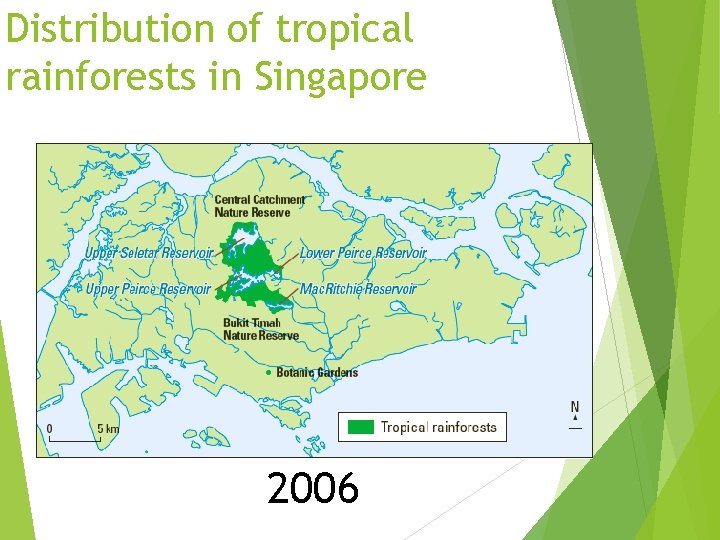 Distribution of tropical rainforests in Singapore

Central Catchment Nature Reserve

Upper Seletar Reservoir

Lower Peirce Reservoir

Upper Peirce Reservoir

MacRitchie Reservoir

Bukit Timah Nature Reserve

Botanic Gardens

0 5 km

Tropical rainforests

N

2006